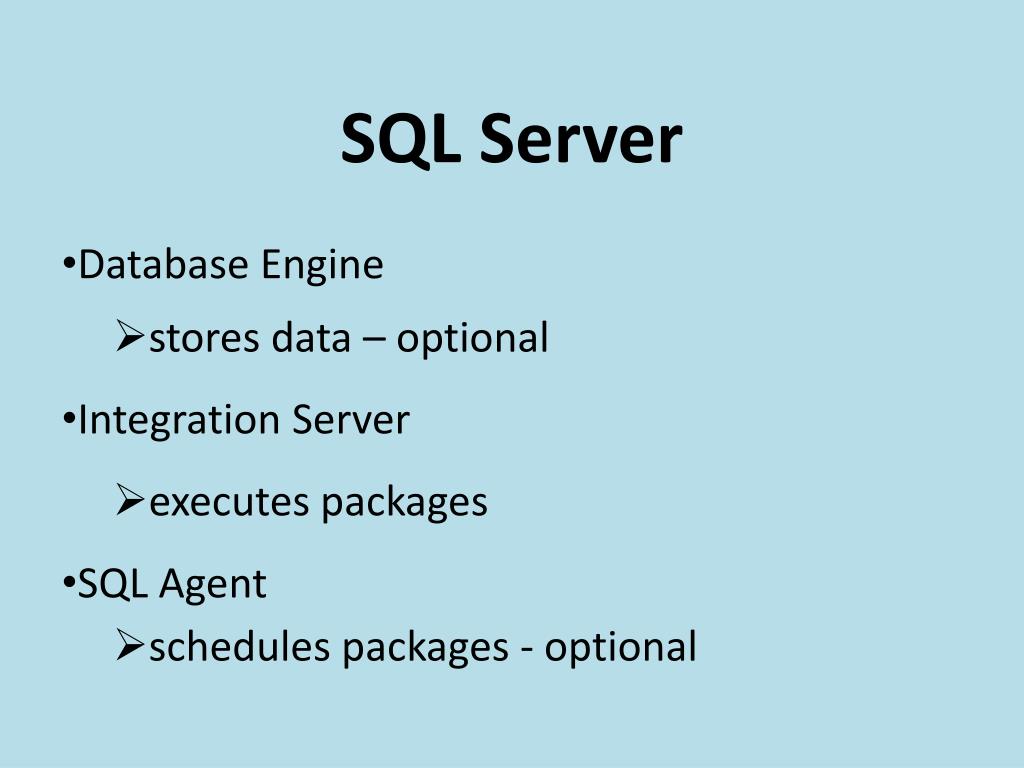 SQL Server

•Database Engine

➢stores data – optional

•Integration Server

➢executes packages

•SQL Agent

➢schedules packages - optional